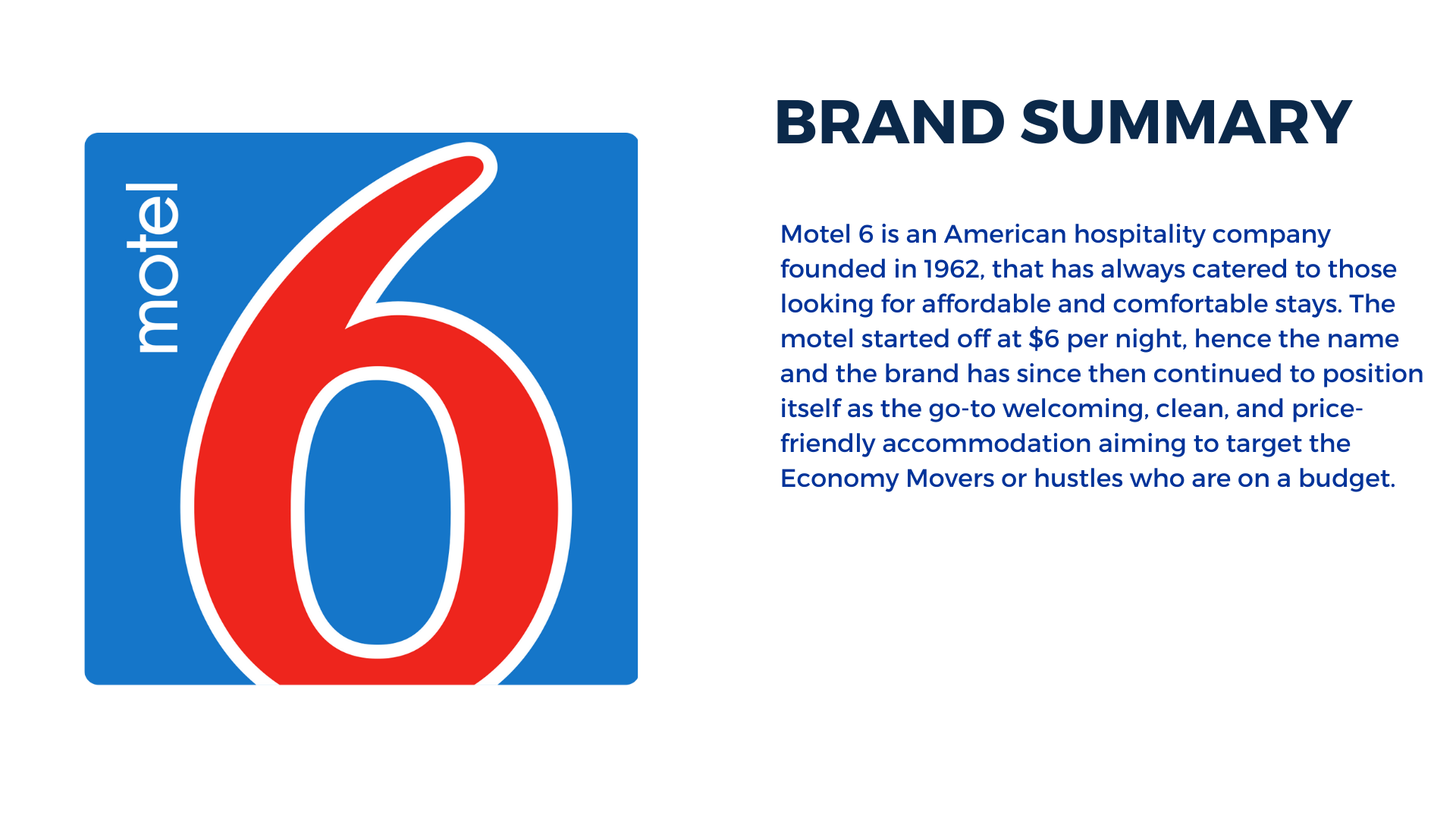 motel 6

BRAND SUMMARY

Motel 6 is an American hospitality company founded in 1962, that has always catered to those looking for affordable and comfortable stays. The motel started off at \$6 per night, hence the name and the brand has since then continued to position itself as the go-to welcoming, clean, and price-friendly accommodation aiming to target the Economy Movers or hustles who are on a budget.